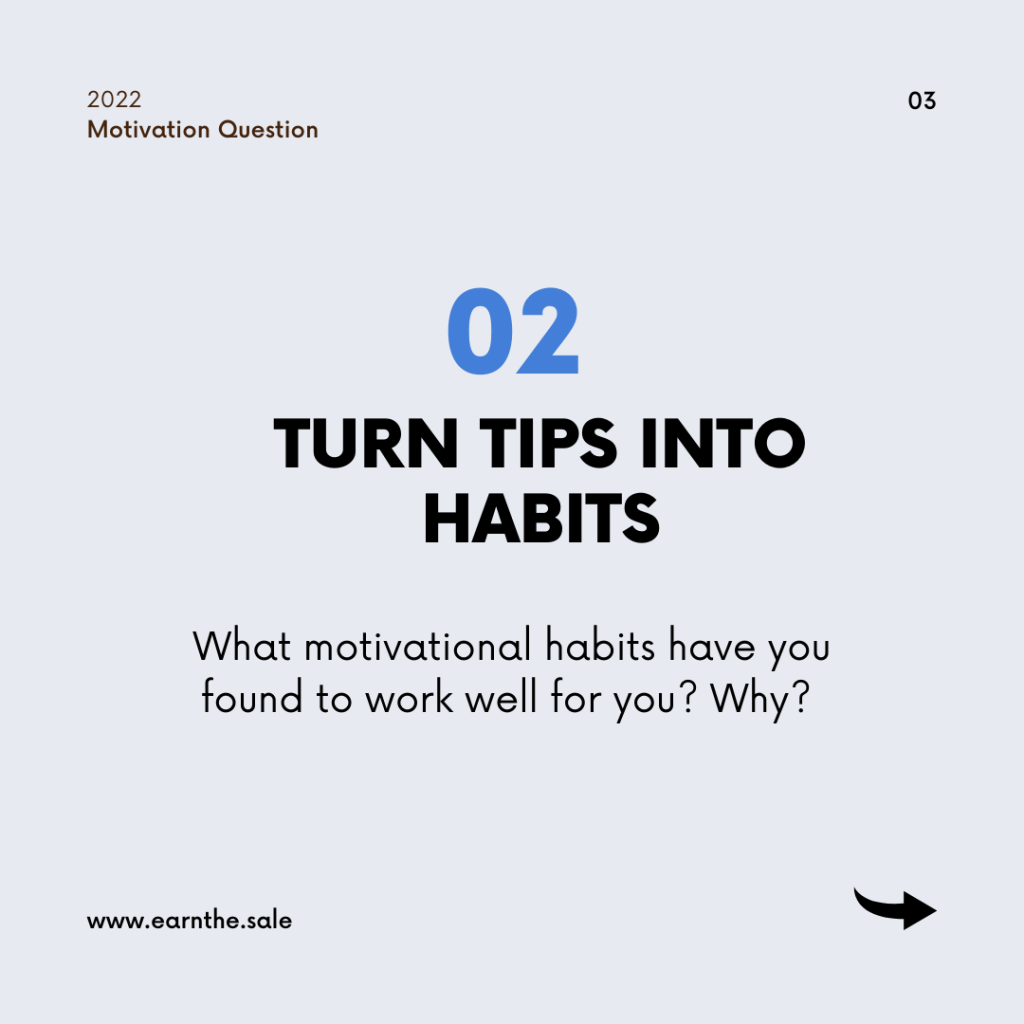 2022
Motivation Question

03

02

TURN TIPS INTO HABITS

What motivational habits have you found to work well for you? Why?

www.earnthe.sale